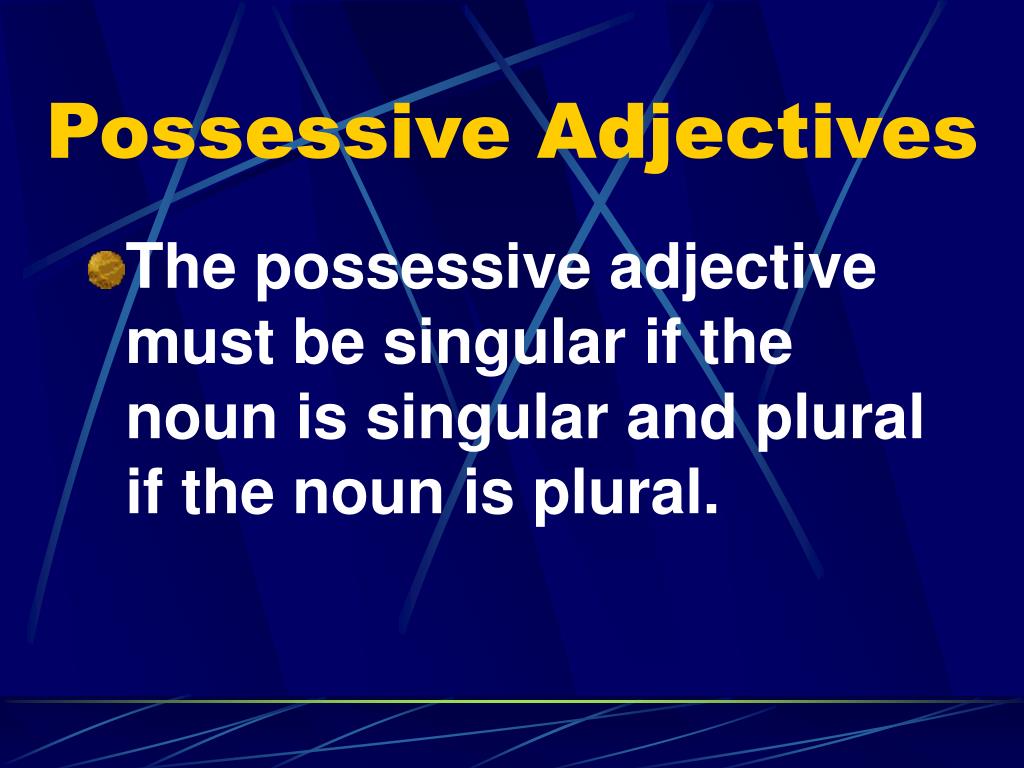 Possessive Adjectives

The possessive adjective must be singular if the noun is singular and plural if the noun is plural.